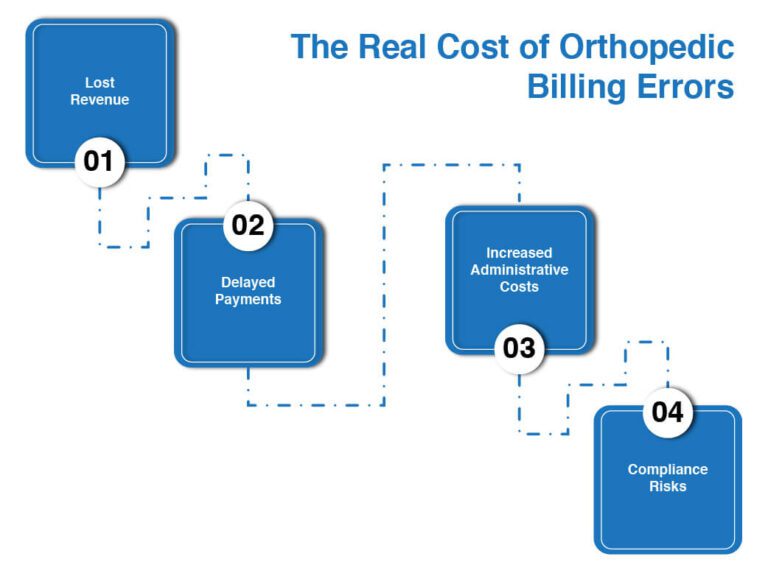 The Real Cost of Orthopedic Billing Errors

Lost Revenue
01

02
Delayed Payments

Increased Administrative Costs
03

04
Compliance Risks